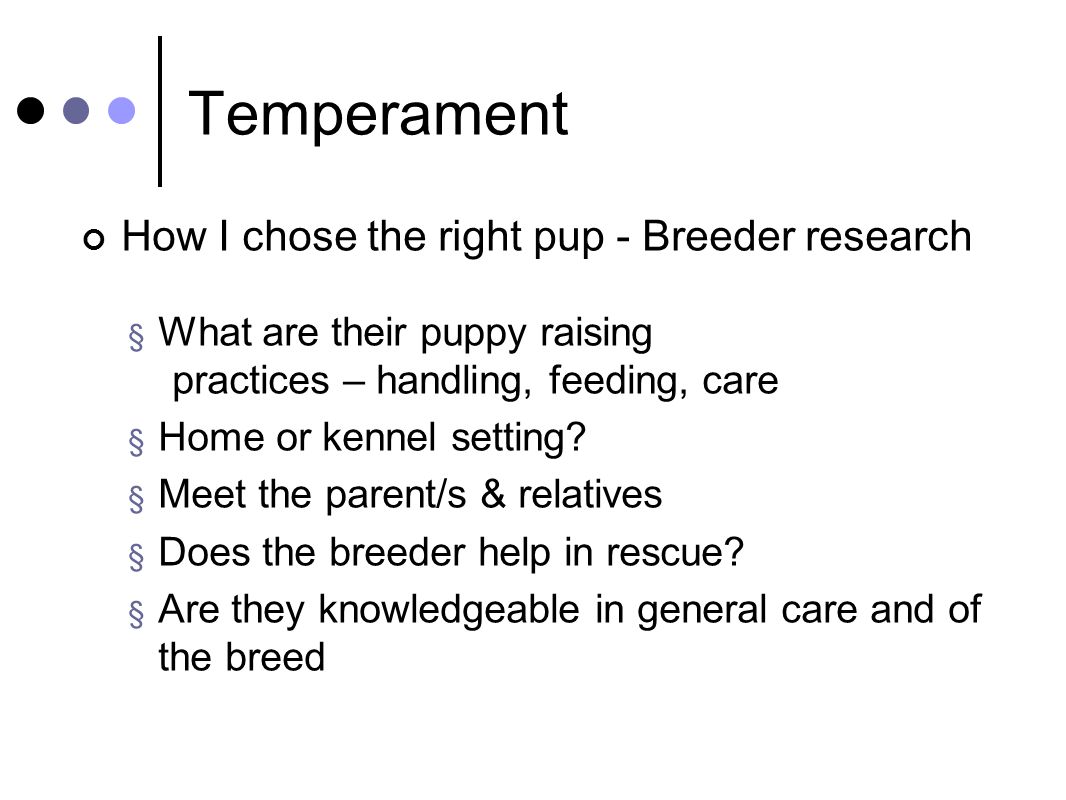 Temperament

How I chose the right pup - Breeder research

§ What are their puppy raising practices – handling, feeding, care
§ Home or kennel setting?
§ Meet the parent/s & relatives
§ Does the breeder help in rescue?
§ Are they knowledgeable in general care and of the breed